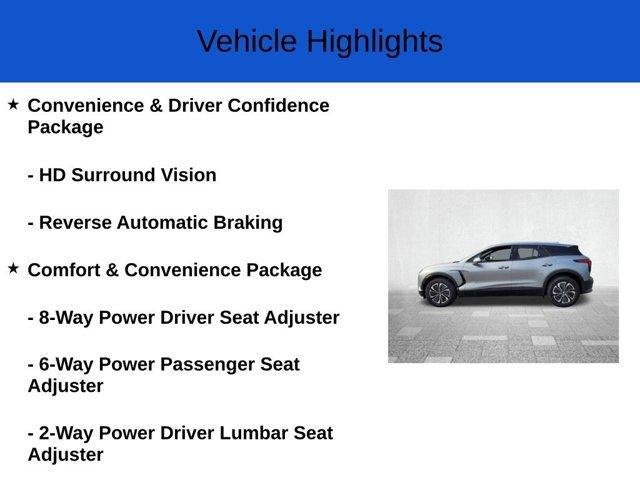 Vehicle Highlights

★ Convenience & Driver Confidence Package

- HD Surround Vision

- Reverse Automatic Braking

★ Comfort & Convenience Package

- 8-Way Power Driver Seat Adjuster

- 6-Way Power Passenger Seat Adjuster

- 2-Way Power Driver Lumbar Seat Adjuster